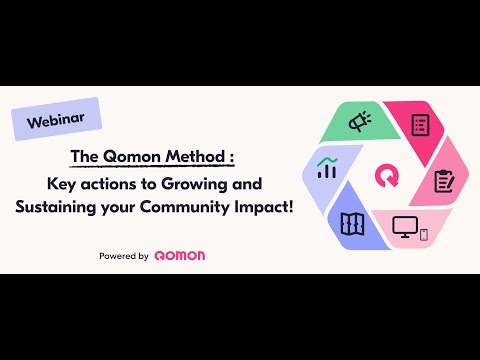 Webinar

The Qomon Method :
Key actions to Growing and Sustaining your Community Impact!

Powered by QOMON